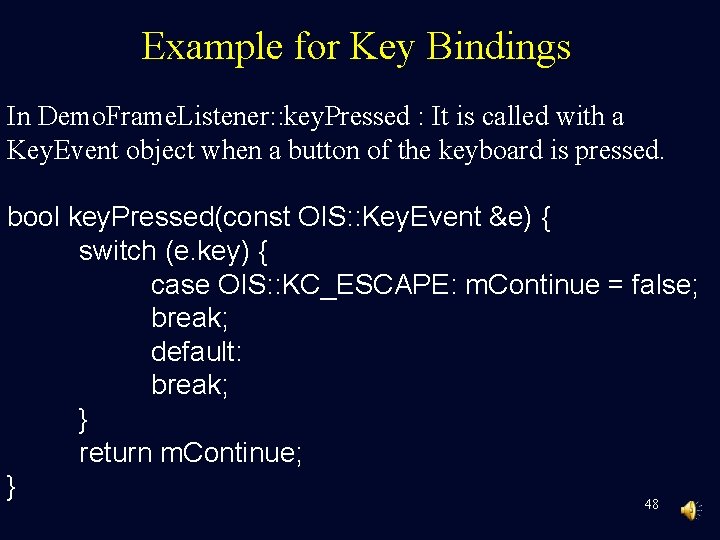 Example for Key Bindings

In DemoFrameListener::keyPressed : It is called with a KeyEvent object when a button of the keyboard is pressed.

bool keyPressed(const OIS::KeyEvent &e) {
switch (e.key) {
case OIS::KC_ESCAPE: mContinue = false;
break;
default:
break;
}
return mContinue;
}

48